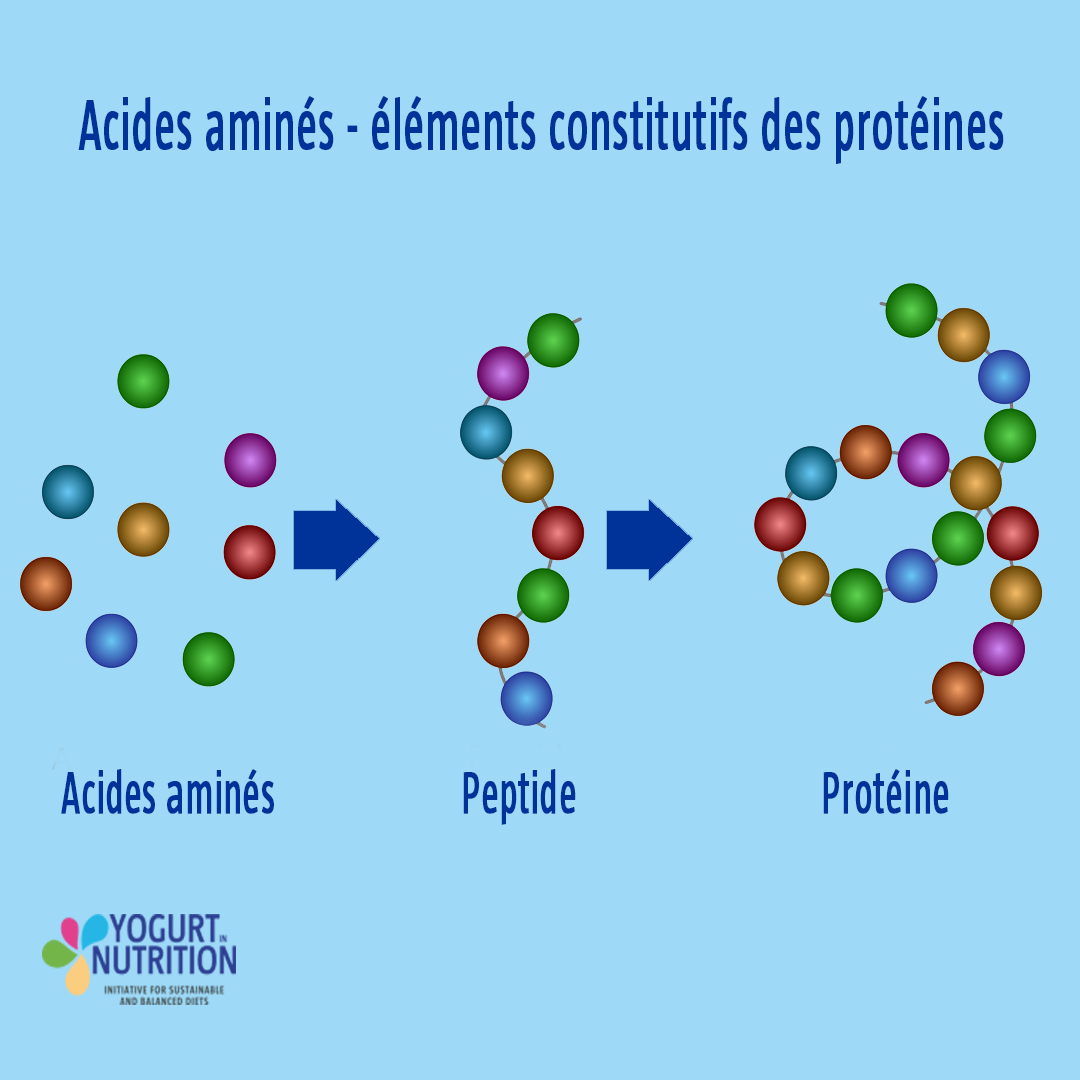 Acides aminés - éléments constitutifs des protéines

Acides aminés

Peptide

Protéine

YOGURT IN NUTRITION
INITIATIVE FOR SUSTAINABLE AND BALANCED DIETS